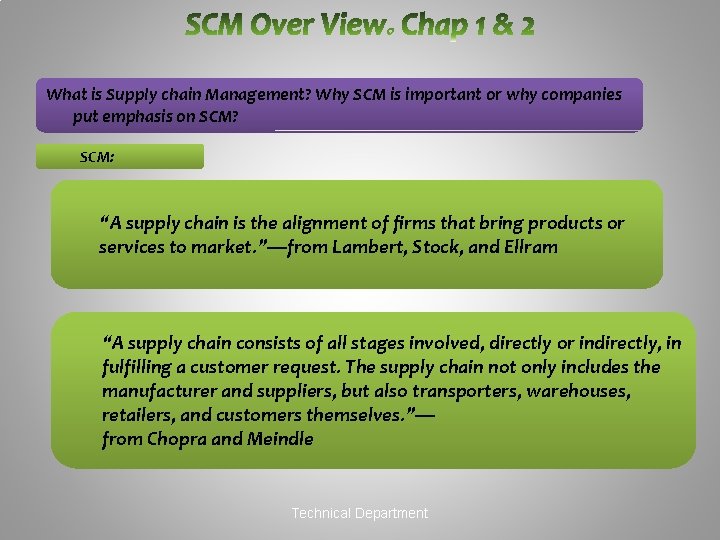 SCM Over View. Chap 1 & 2

What is Supply chain Management? Why SCM is important or why companies put emphasis on SCM?

SCM:

“A supply chain is the alignment of firms that bring products or services to market.”—from Lambert, Stock, and Ellram

“A supply chain consists of all stages involved, directly or indirectly, in fulfilling a customer request. The supply chain not only includes the manufacturer and suppliers, but also transporters, warehouses, retailers, and customers themselves.”—
from Chopra and Meindle

Technical Department